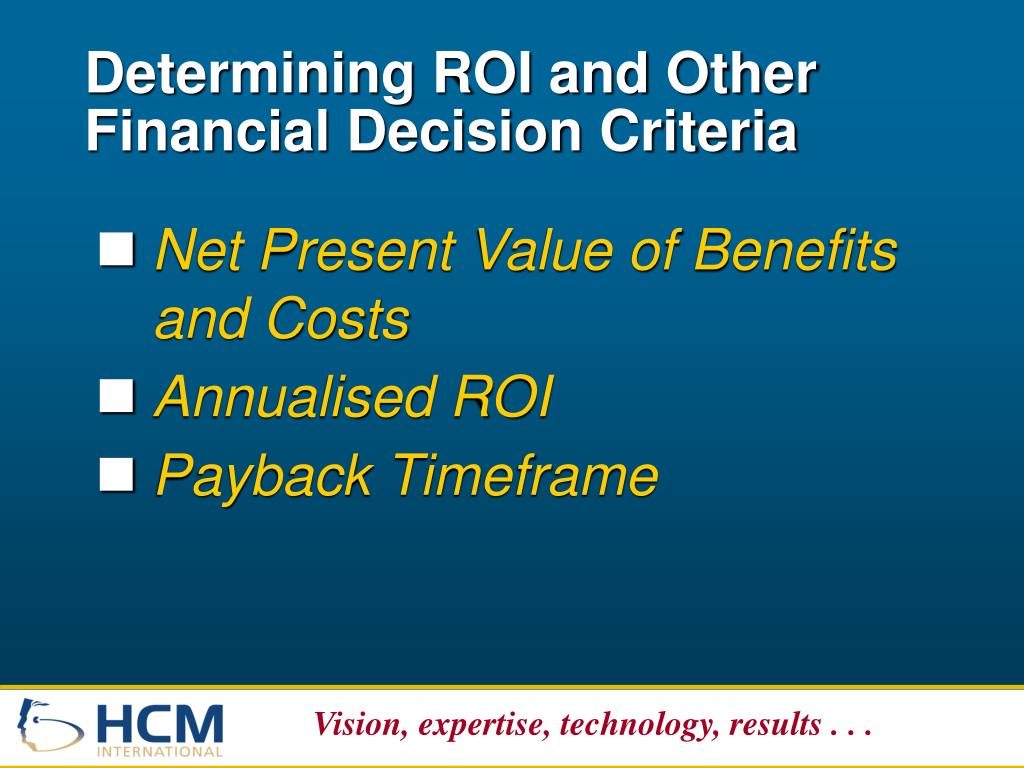 Determining ROI and Other Financial Decision Criteria

Net Present Value of Benefits and Costs

Annualised ROI

Payback Timeframe

HCM
INTERNATIONAL

Vision, expertise, technology, results . . .